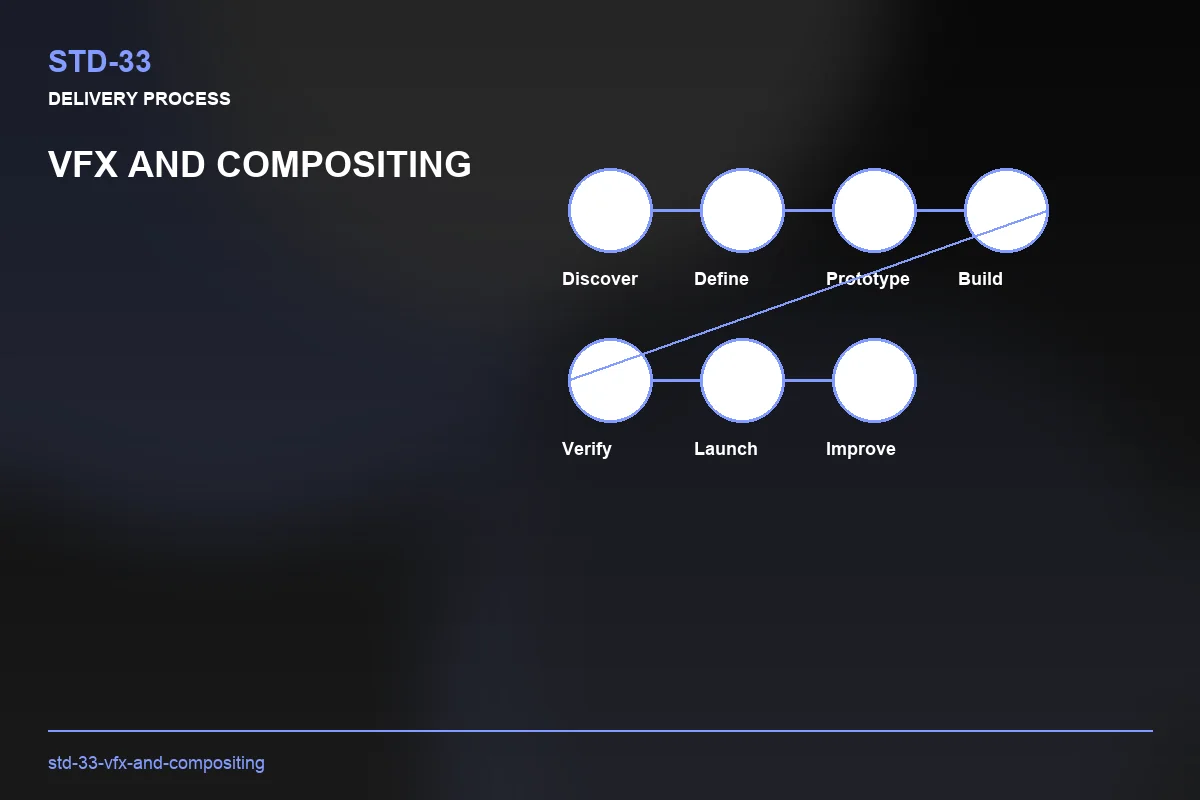 STD-33
DELIVERY PROCESS

VFX AND COMPOSITING

Discover
Define
Prototype
Build
Verify
Launch
Improve

std-33-vfx-and-compositing